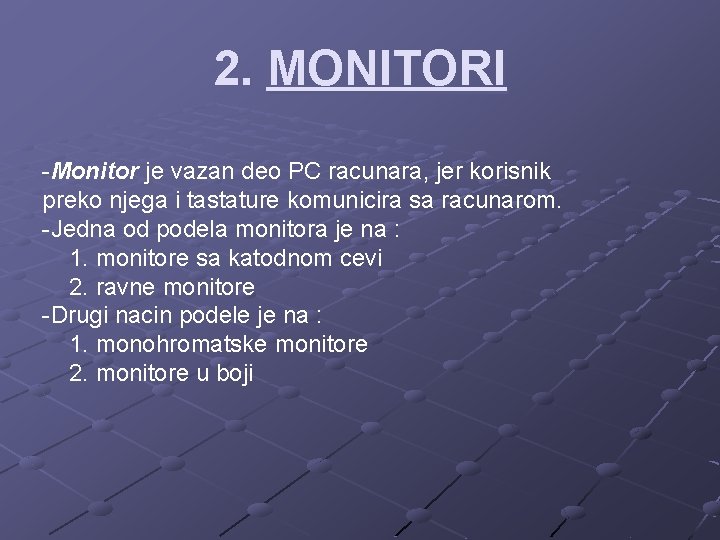 2. MONITORI

-Monitor je vazan deo PC racunara, jer korisnik preko njega i tastature komunicira sa racunarom.
-Jedna od podela monitora je na :
1. monitore sa katodnom cevi
2. ravne monitore
-Drugi nacin podele je na :
1. monohromatske monitore
2. monitore u boji